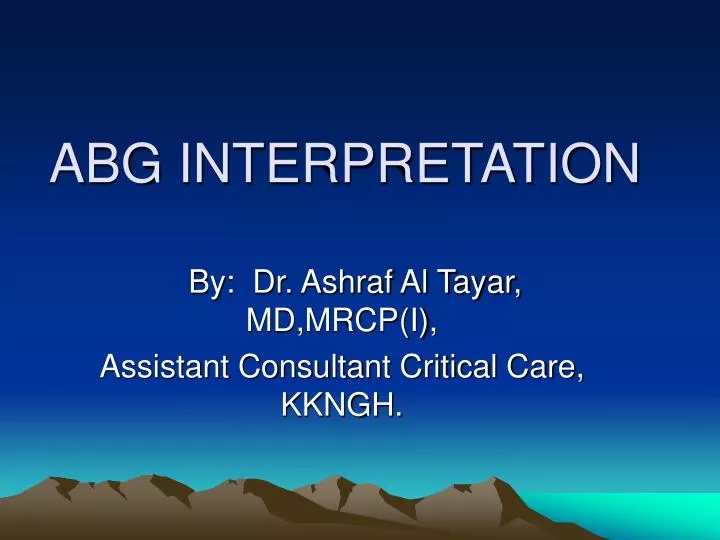 ABG INTERPRETATION

By: Dr. Ashraf Al Tayar, MD,MRCP(I),
Assistant Consultant Critical Care, KKNGH.